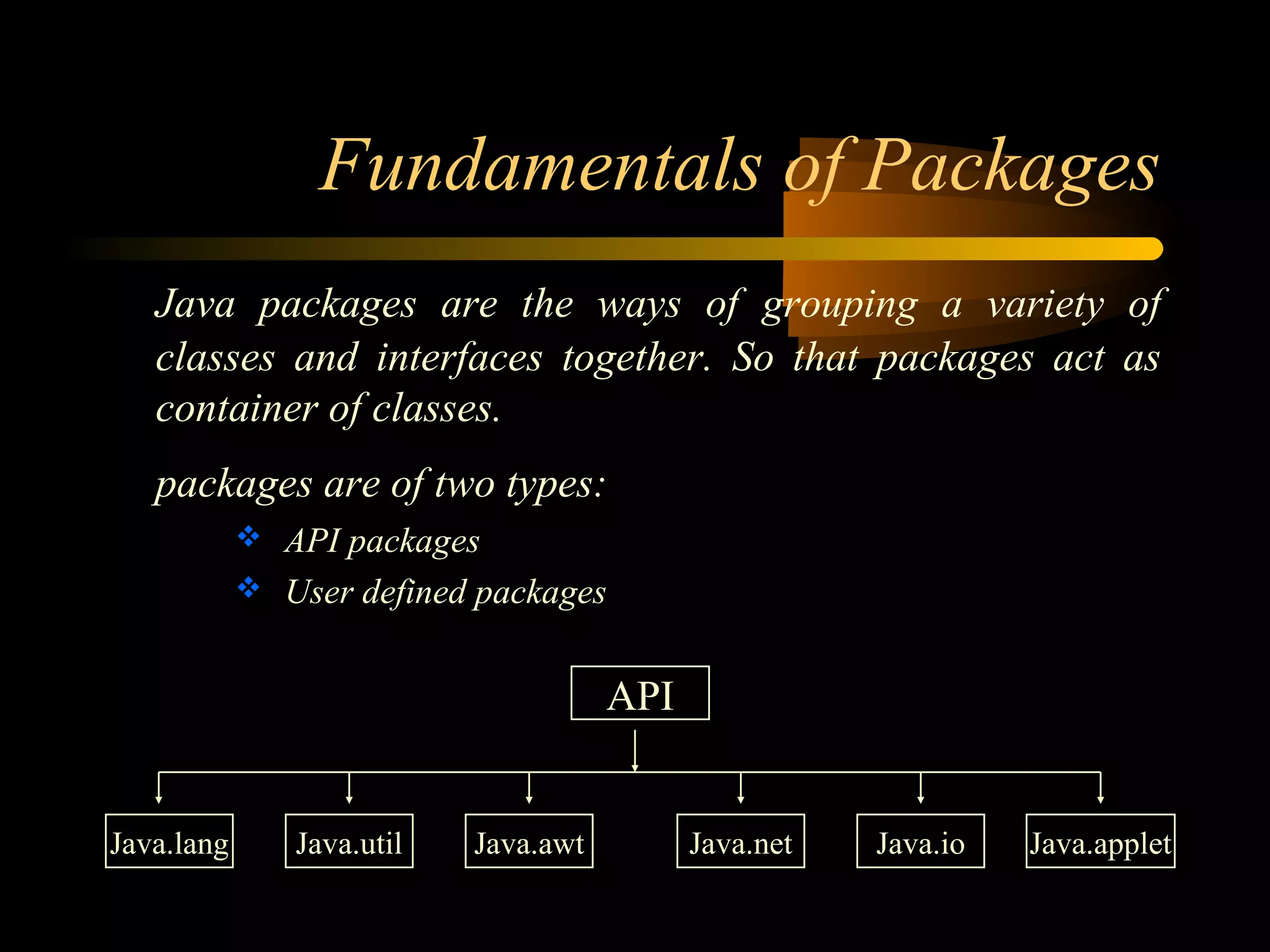 Fundamentals of Packages

Java packages are the ways of grouping a variety of classes and interfaces together. So that packages act as container of classes.

packages are of two types:

❖ API packages
❖ User defined packages

API

Java.lang
Java.util
Java.awt
Java.net
Java.io
Java.applet